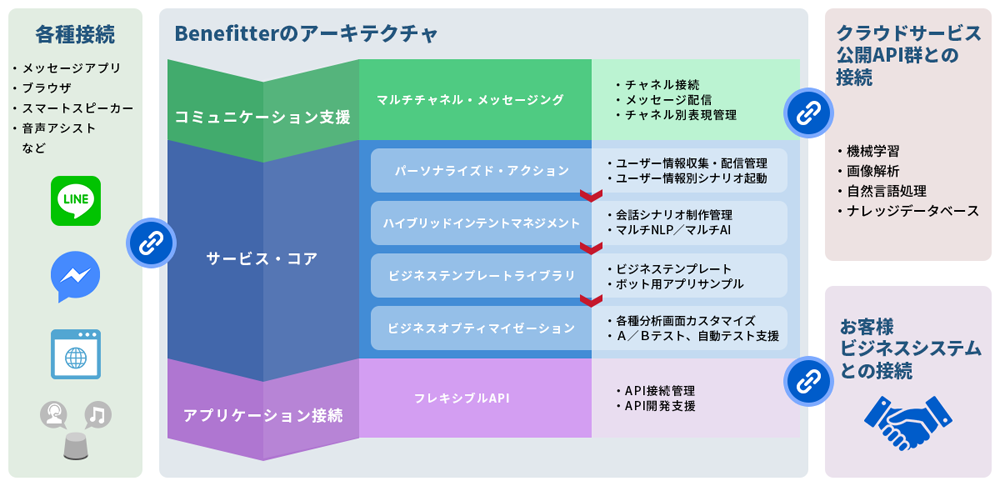 各種接続

・メッセージアプリ
・ブラウザ
・スマートスピーカー
・音声アシスト
など

LINE

Benefitterのアーキテクチャ

コミュニケーション支援

マルチチャネル・メッセージング

・チャネル接続
・メッセージ配信
・チャネル別表現管理

サービス・コア

パーソナライズド・アクション

・ユーザー情報収集・配信管理
・ユーザー情報別シナリオ起動

ハイブリッドインテントマネジメント

・会話シナリオ制作管理
・マルチNLP／マルチAI

ビジネステンプレートライブラリ

・ビジネステンプレート
・ボット用アプリサンプル

ビジネスオプティマイゼーション

・各種分析画面カスタマイズ
・A／Bテスト、自動テスト支援

アプリケーション接続

フレキシブルAPI

・API接続管理
・API開発支援

クラウドサービス公開API群との接続

・機械学習
・画像解析
・自然言語処理
・ナレッジデータベース

お客様ビジネスシステムとの接続